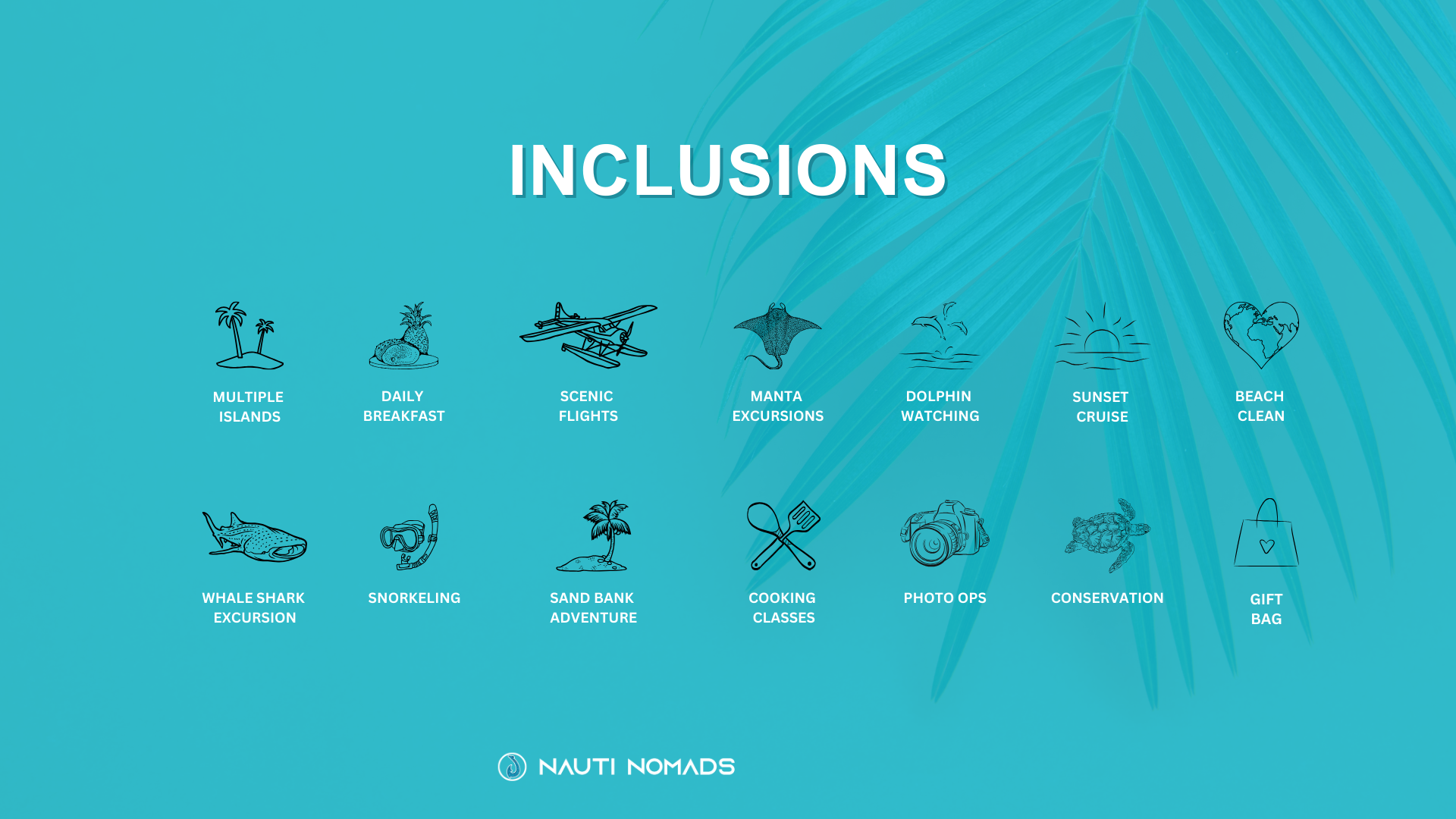 INCLUSIONS

MULTIPLE ISLANDS

DAILY BREAKFAST

SCENIC FLIGHTS

MANTA EXCURSIONS

DOLPHIN WATCHING

SUNSET CRUISE

BEACH CLEAN

WHALE SHARK EXCURSION

SNORKELING

SAND BANK ADVENTURE

COOKING CLASSES

PHOTO OPS

CONSERVATION

GIFT BAG

NAUTI NOMADS